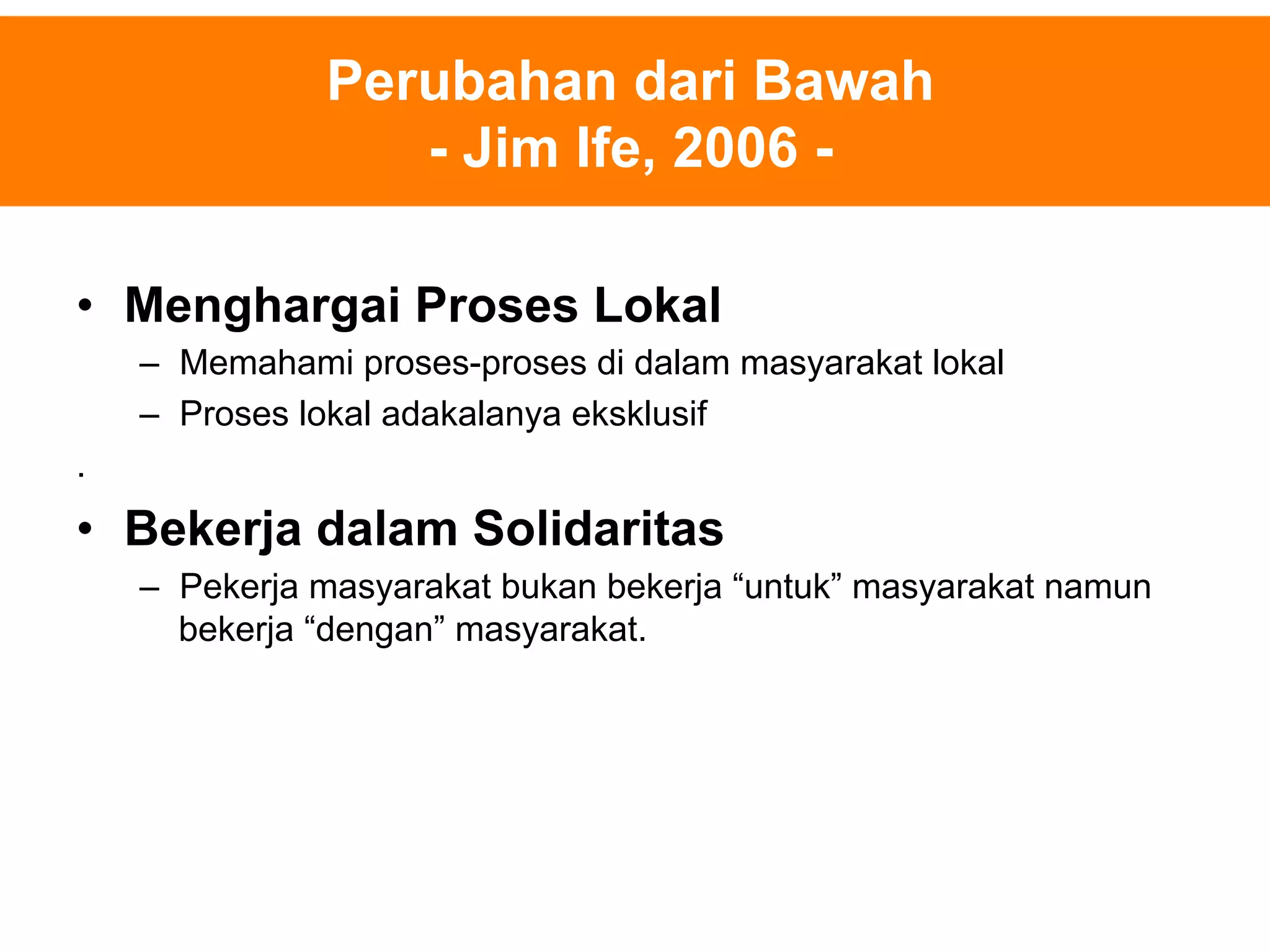 Perubahan dari Bawah
- Jim Ife, 2006 -

• Menghargai Proses Lokal
– Memahami proses-proses di dalam masyarakat lokal
– Proses lokal adakalanya eksklusif

.

• Bekerja dalam Solidaritas
– Pekerja masyarakat bukan bekerja “untuk” masyarakat namun bekerja “dengan” masyarakat.